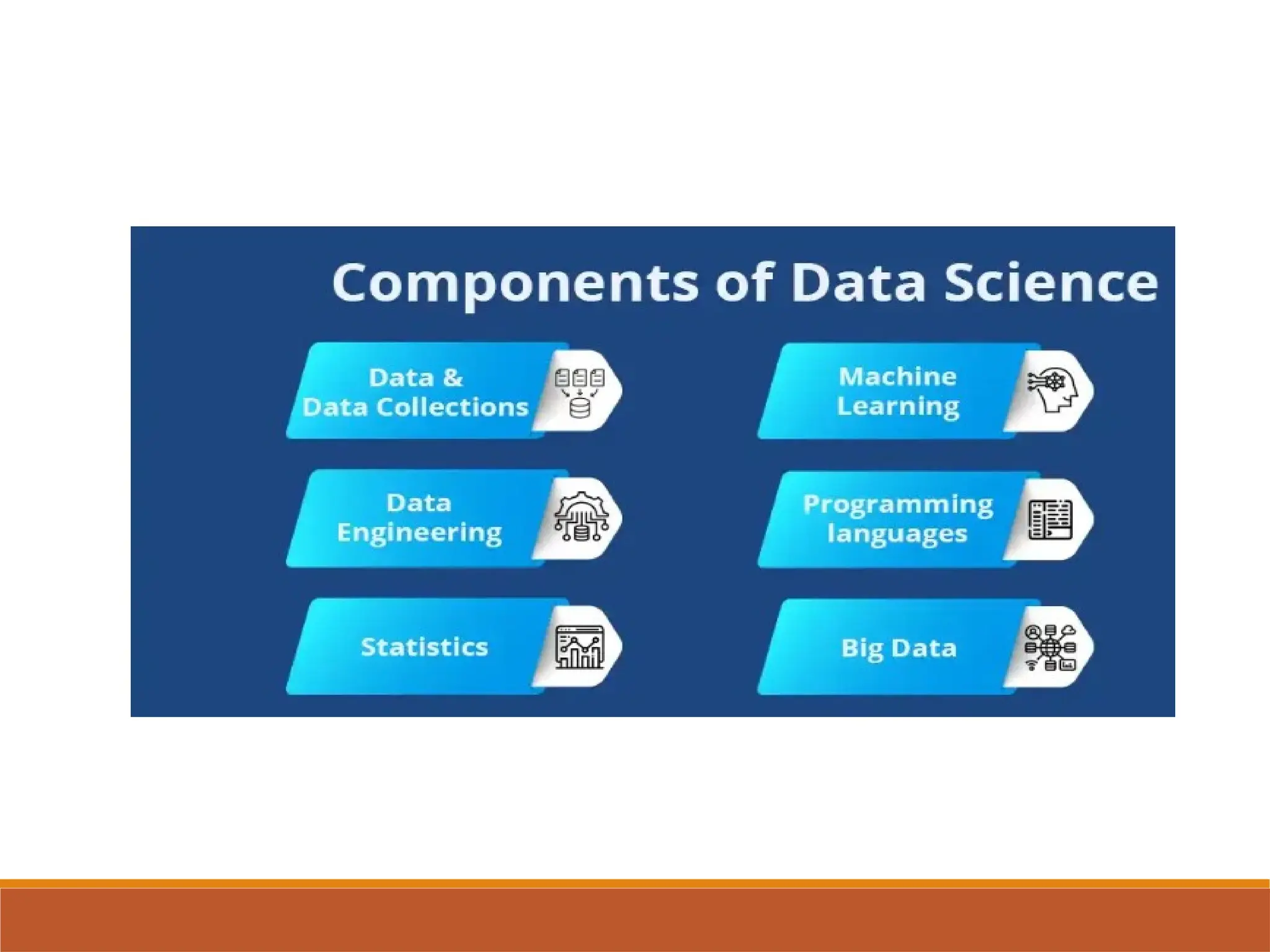 Components of Data Science

Data & Data Collections

Data Engineering

Statistics

Machine Learning

Programming languages

Big Data